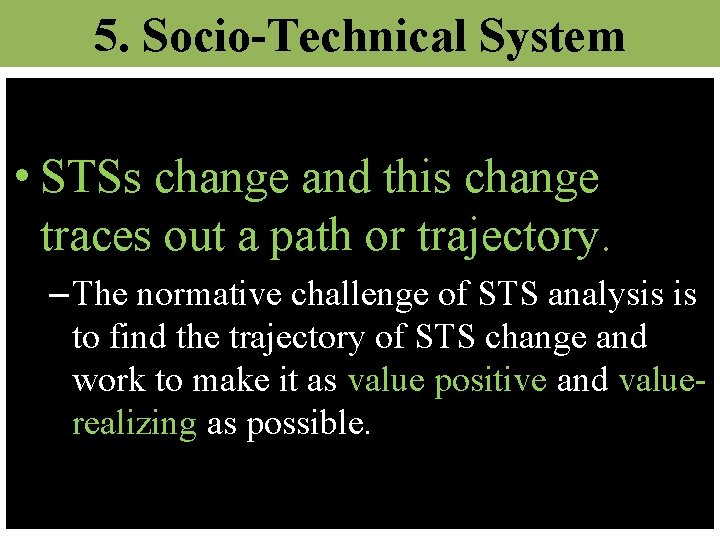 5. Socio-Technical System

• STSs change and this change traces out a path or trajectory.

– The normative challenge of STS analysis is to find the trajectory of STS change and work to make it as value positive and value-realizing as possible.